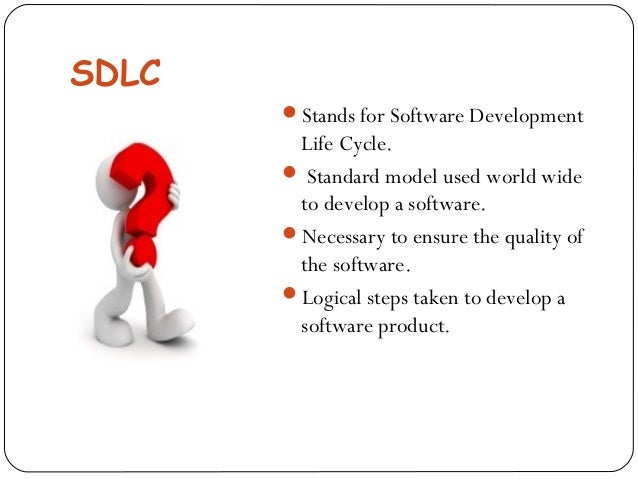 SDLC

- Stands for Software Development Life Cycle.
- Standard model used world wide to develop a software.
- Necessary to ensure the quality of the software.
- Logical steps taken to develop a software product.